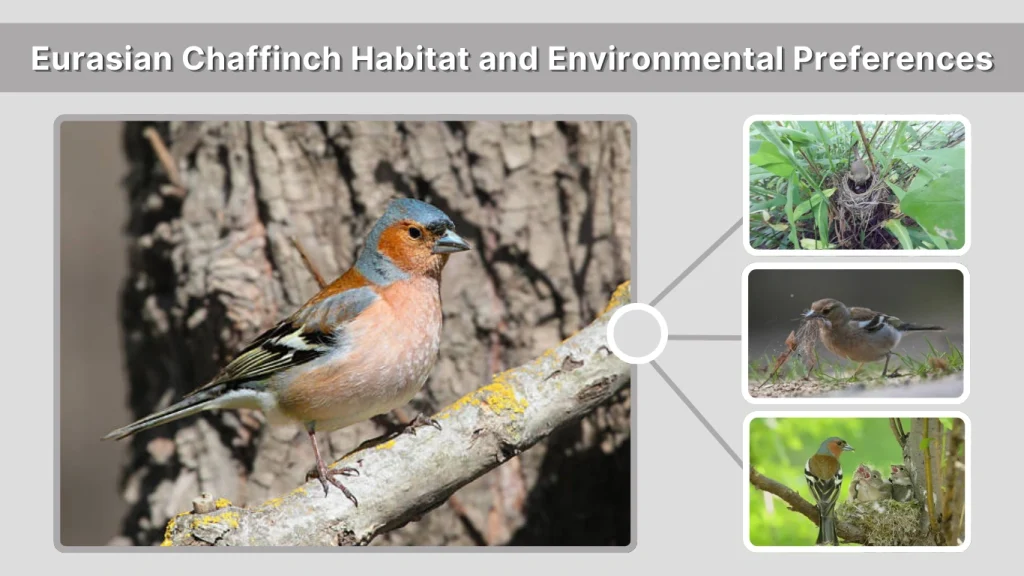 Eurasian Chaffinch Habitat and Environmental Preferences